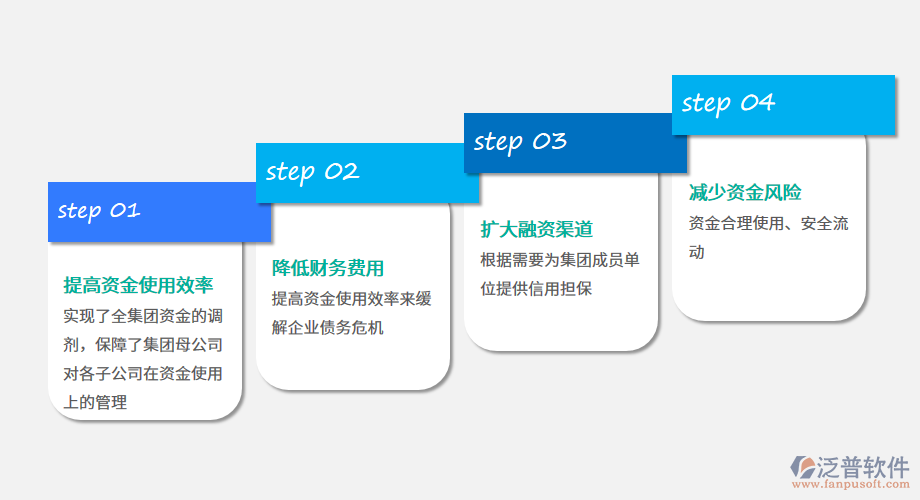 step 01

提高资金使用效率

实现了全集团资金的调剂，保障了集团母公司对各子公司在资金使用上的管理

step 02

降低财务费用

提高资金使用效率来缓解企业债务危机

step 03

扩大融资渠道

根据需要为集团成员单位提供信用担保

step 04

减少资金风险

资金合理使用、安全流动

泛普软件
www.fanpusoft.com